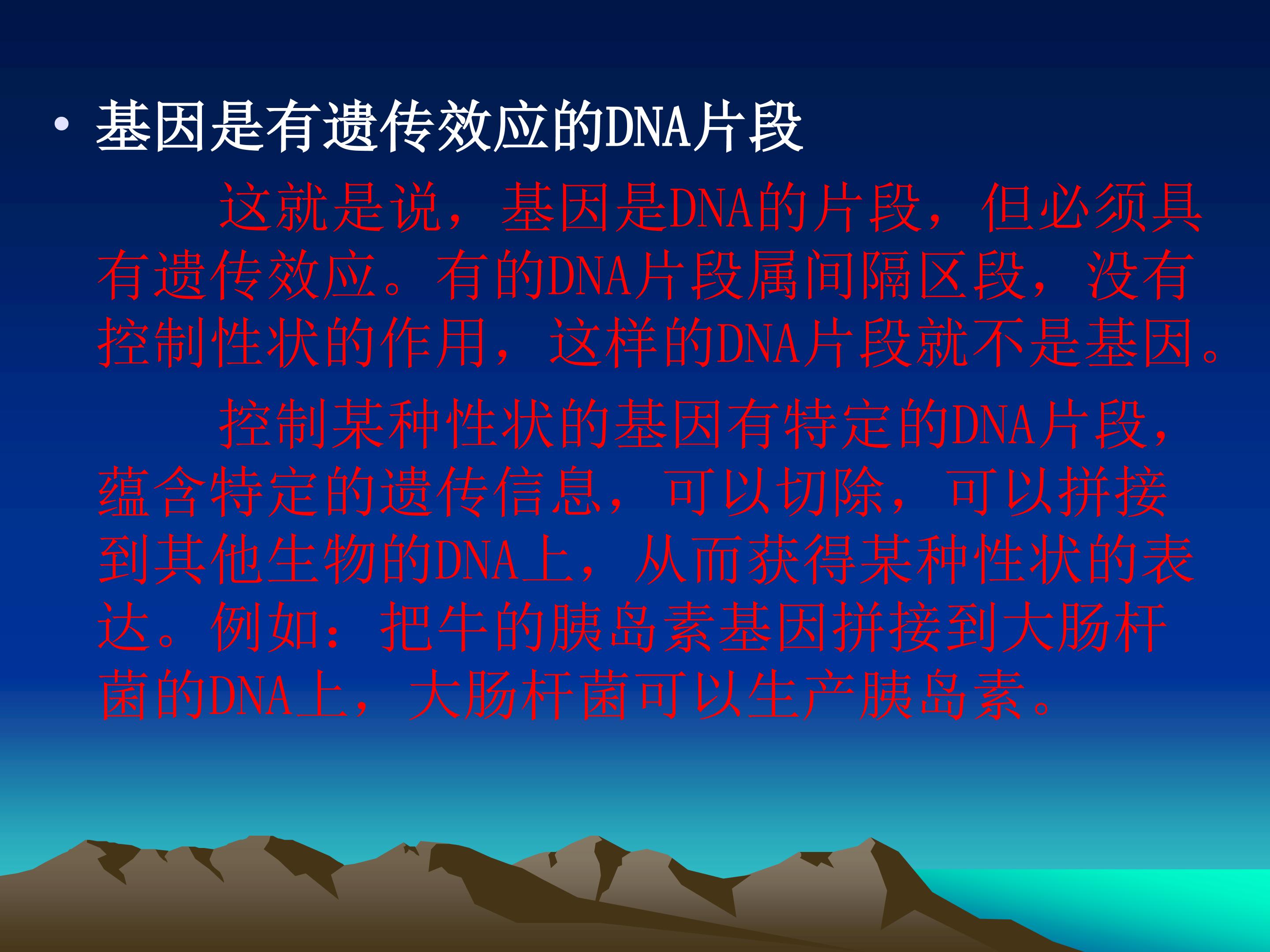 • 基因是有遗传效应的DNA片段

这就是说，基因是DNA的片段，但必须具有遗传效应。有的DNA片段属间隔区段，没有控制性状的作用，这样的DNA片段就不是基因。

控制某种性状的基因有特定的DNA片段，蕴含特定的遗传信息，可以切除，可以拼接到其他生物的DNA上，从而获得某种性状的表达。例如：把牛的胰岛素基因拼接到大肠杆菌的DNA上，大肠杆菌可以生产胰岛素。